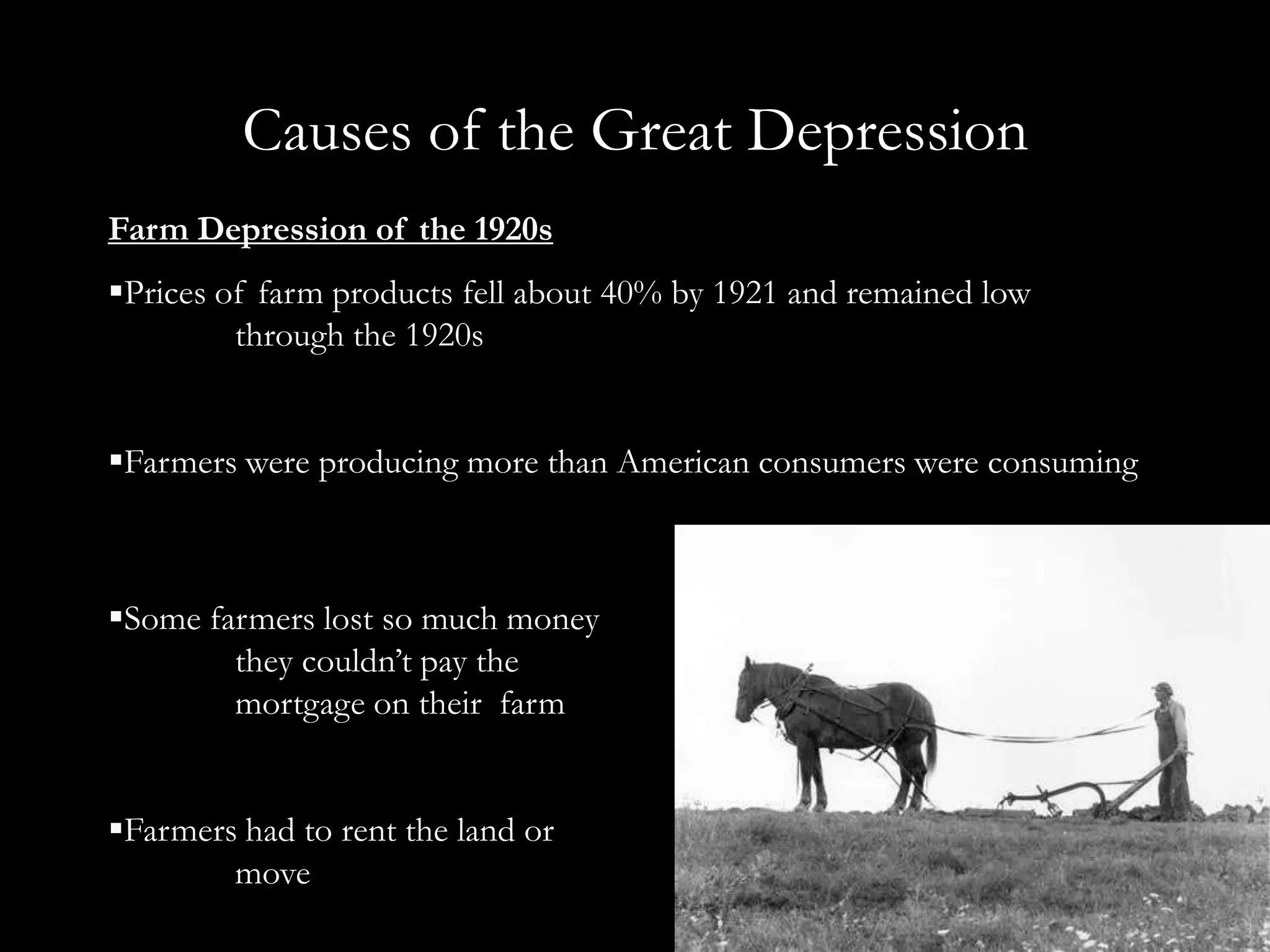 Causes of the Great Depression

Farm Depression of the 1920s

▪Prices of farm products fell about 40% by 1921 and remained low through the 1920s

▪Farmers were producing more than American consumers were consuming

▪Some farmers lost so much money they couldn't pay the mortgage on their farm

▪Farmers had to rent the land or move